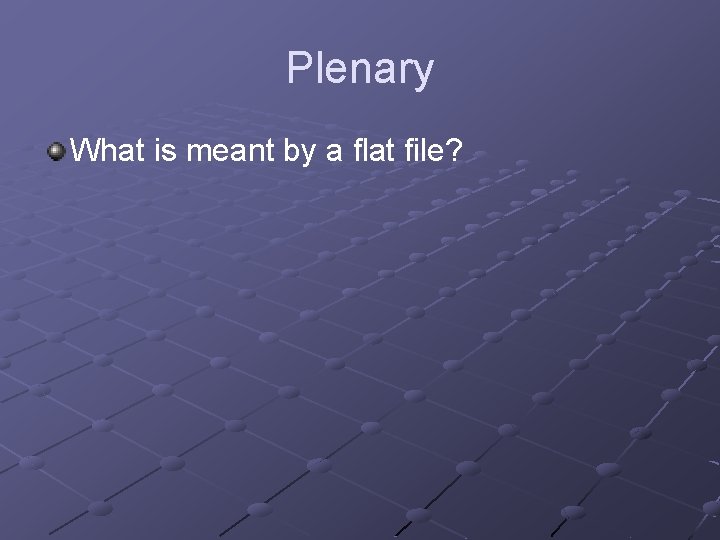 Plenary

What is meant by a flat file?